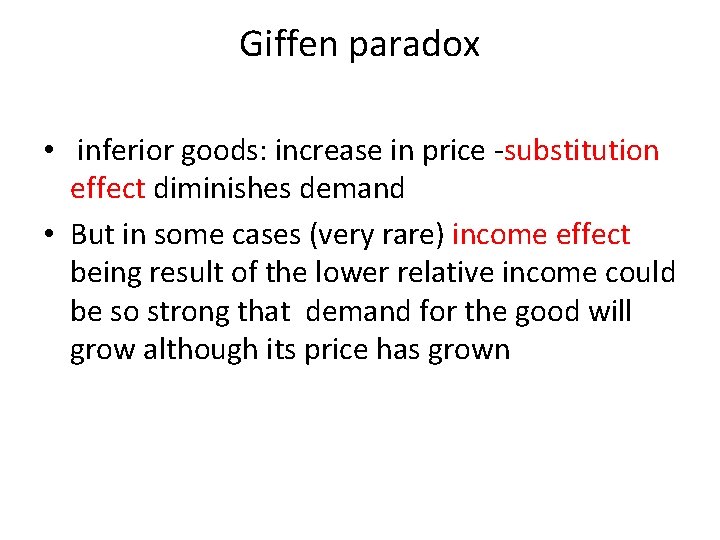 Giffen paradox

• inferior goods: increase in price -substitution effect diminishes demand

• But in some cases (very rare) income effect being result of the lower relative income could be so strong that demand for the good will grow although its price has grown